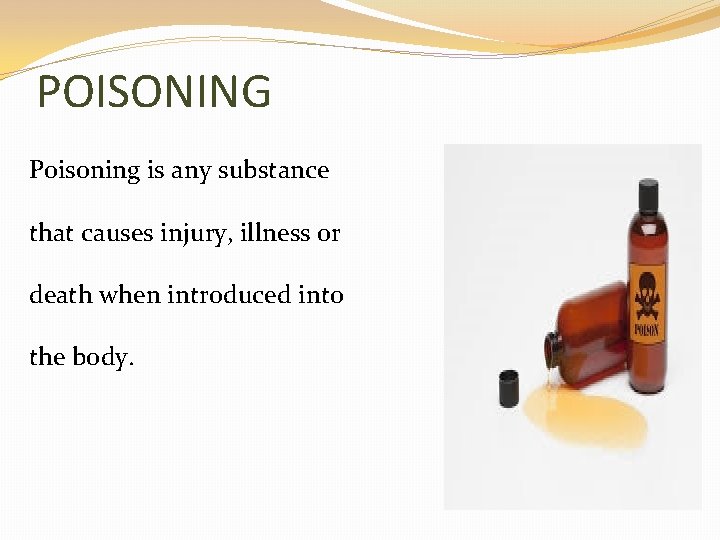 POISONING

Poisoning is any substance that causes injury, illness or death when introduced into the body.

POISON